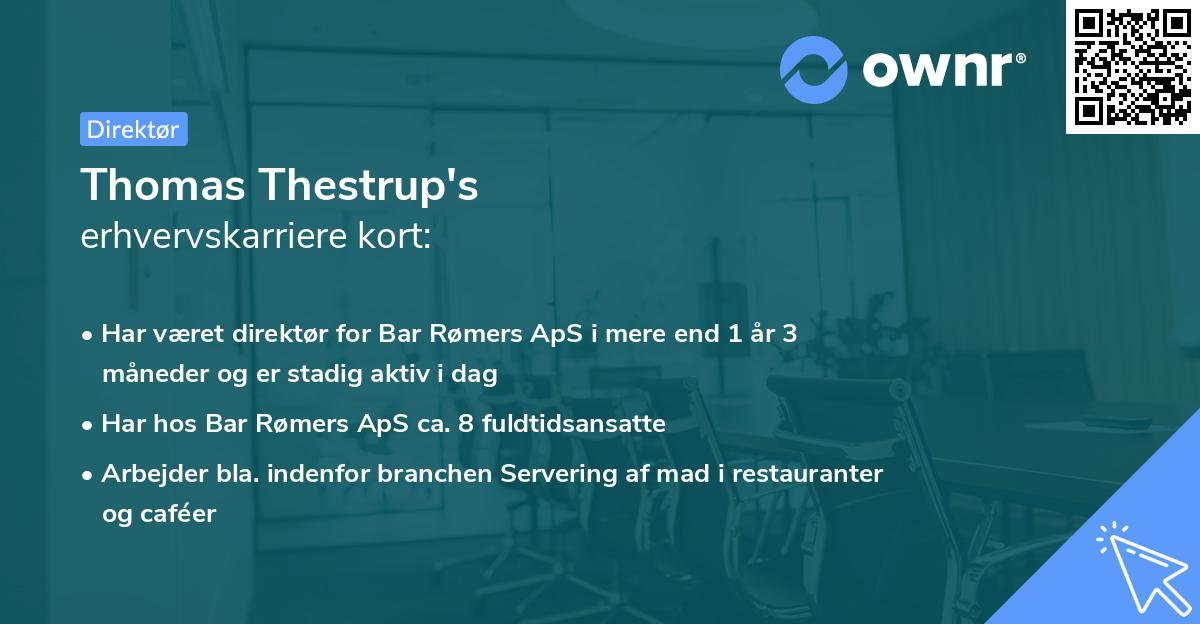 ownr®

Direktør

Thomas Thestrup's
erhvervskarriere kort:

• Har været direktør for Bar Rømers ApS i mere end 1 år 3 måneder og er stadig aktiv i dag
• Har hos Bar Rømers ApS ca. 8 fuldtidsansatte
• Arbejder bla. indenfor branchen Servering af mad i restauranter og caféer